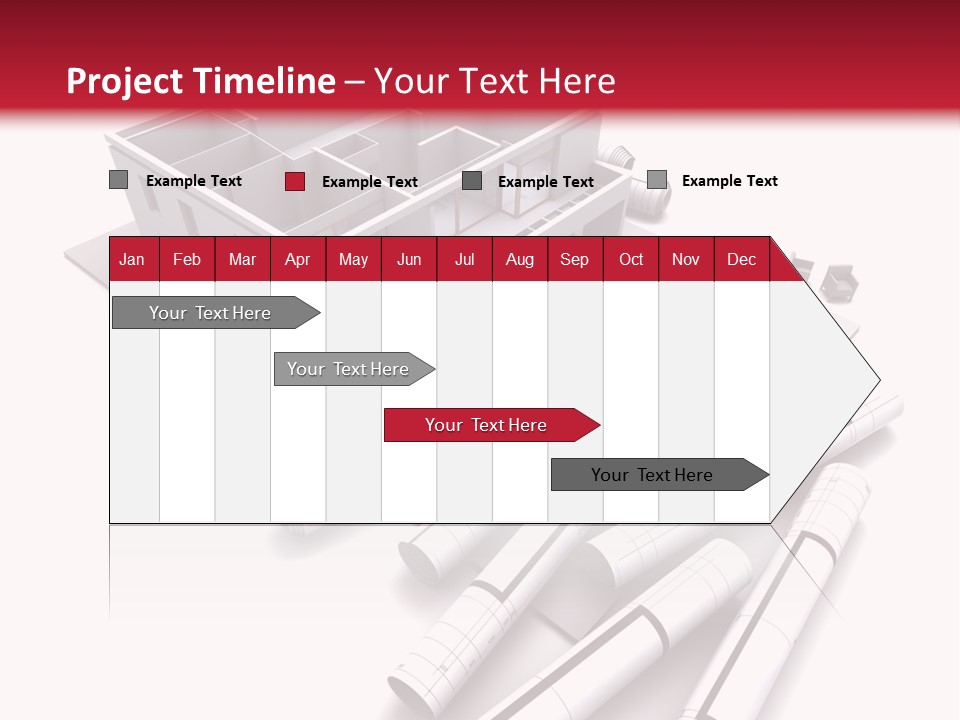 Project Timeline – Your Text Here

Example Text Example Text Example Text Example Text

| Jan | Feb | Mar | Apr | May | Jun | Jul | Aug | Sep | Oct | Nov | Dec |
|---|---|---|---|---|---|---|---|---|---|---|---|

Your Text Here

Your Text Here

Your Text Here

Your Text Here